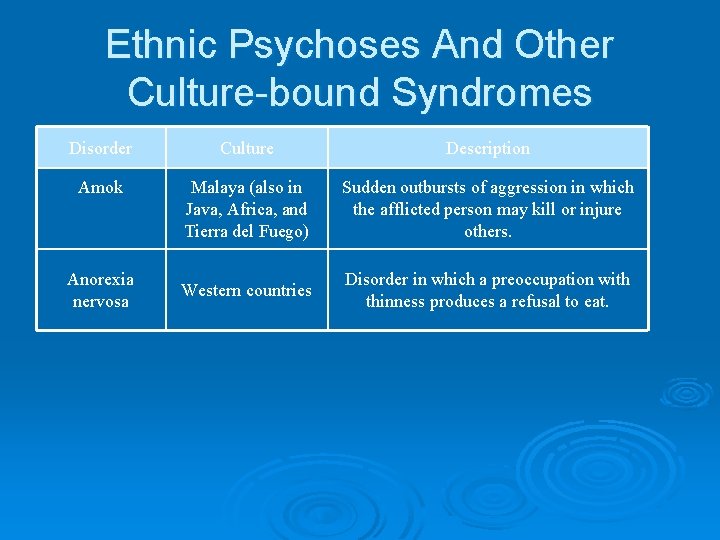 Ethnic Psychoses And Other Culture-bound Syndromes

| Disorder | Culture | Description |
|---|---|---|
| Amok | Malaya (also in Java, Africa, and Tierra del Fuego) | Sudden outbursts of aggression in which the afflicted person may kill or injure others. |
| Anorexia nervosa | Western countries | Disorder in which a preoccupation with thinness produces a refusal to eat. |